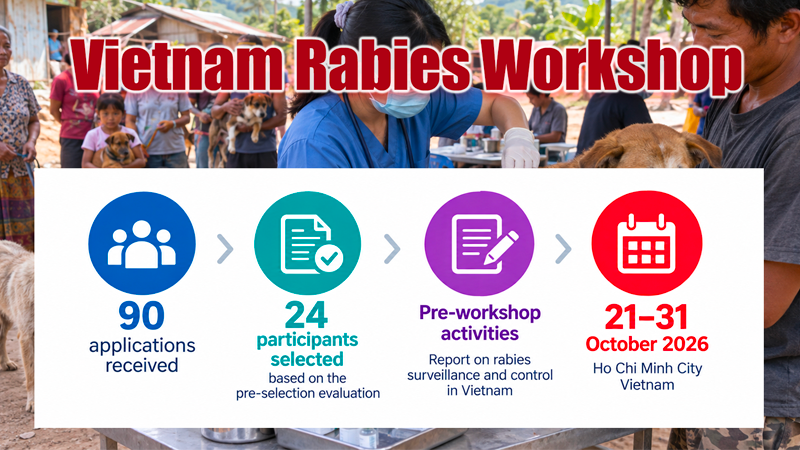 Vietnam Rabies Workshop

90
applications received

24
participants selected
based on the pre-selection evaluation

Pre-workshop activities
Report on rabies surveillance and control in Vietnam

21–31
October 2026
Ho Chi Minh City
Vietnam